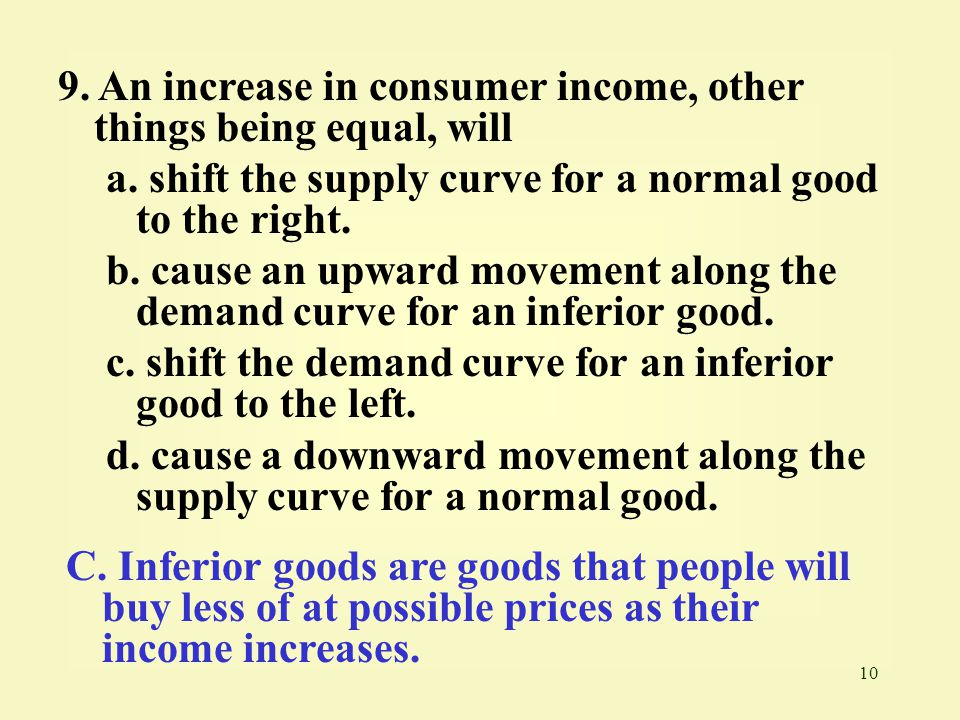 9. An increase in consumer income, other things being equal, will

a. shift the supply curve for a normal good to the right.

b. cause an upward movement along the demand curve for an inferior good.

c. shift the demand curve for an inferior good to the left.

d. cause a downward movement along the supply curve for a normal good.

C. Inferior goods are goods that people will buy less of at possible prices as their income increases.

10